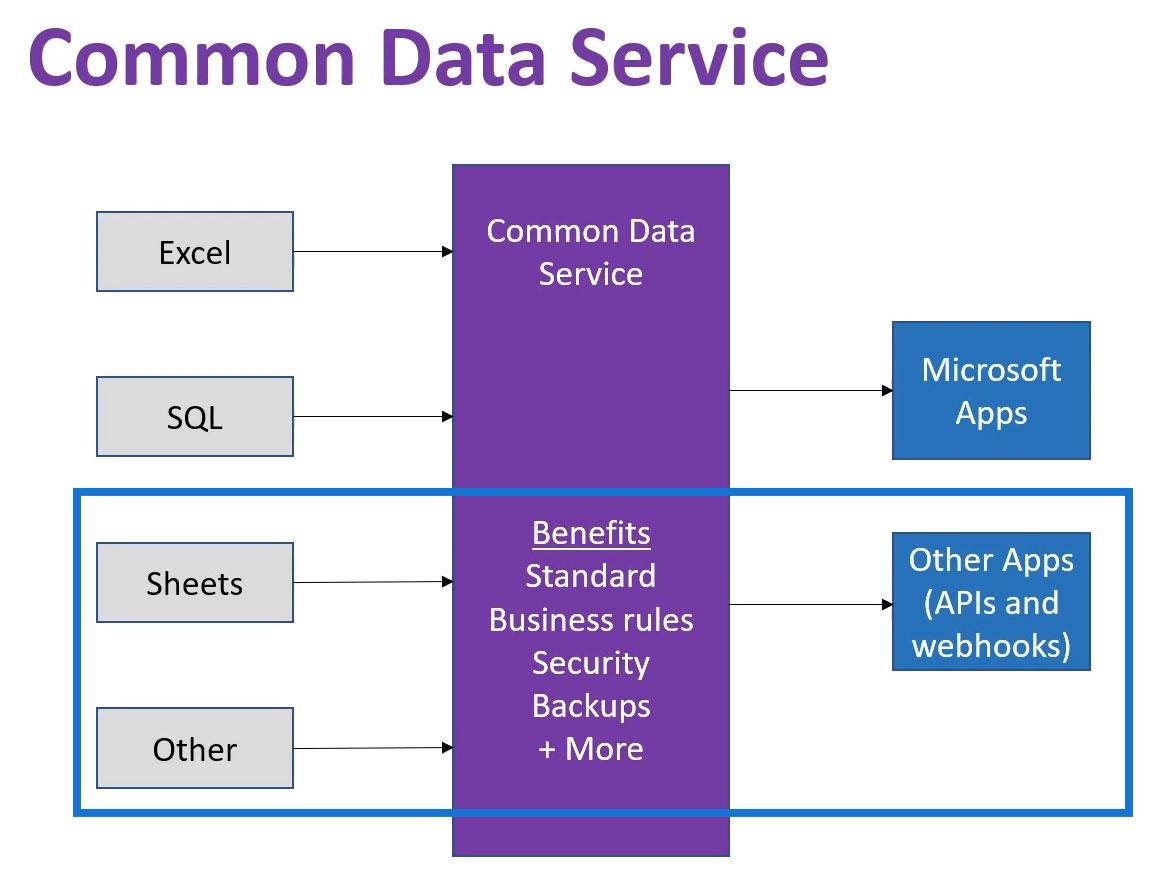 Common Data Service

Excel

SQL

Sheets

Other

Common Data Service

Benefits
Standard
Business rules
Security
Backups
+ More

Microsoft Apps

Other Apps (APIs and webhooks)